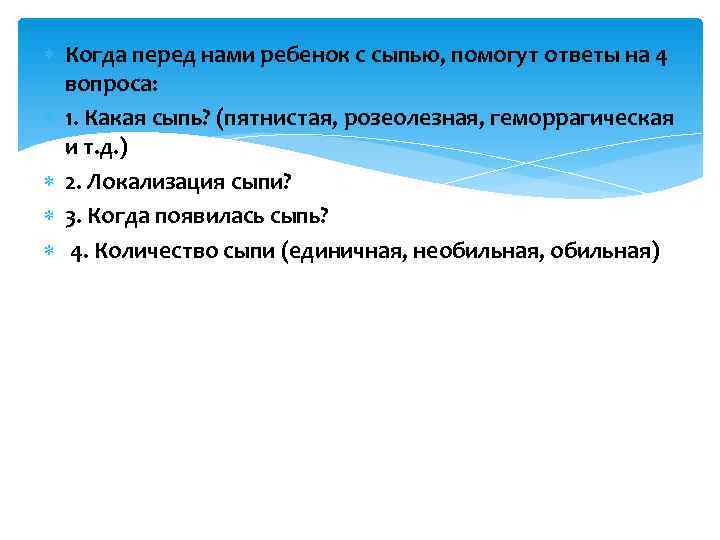 Когда перед нами ребенок с сыпью, помогут ответы на 4 вопроса:

1. Какая сыпь? (пятнистая, розеолезная, геморрагическая и т.д.)

2. Локализация сыпи?

3. Когда появилась сыпь?

4. Количество сыпи (единичная, необильная, обильная)